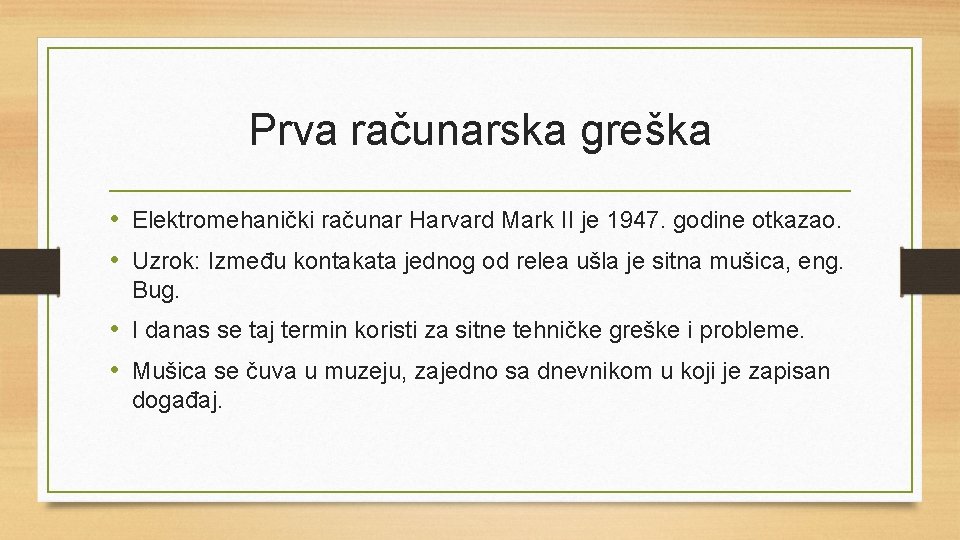 Prva računarska greška

• Elektromehanički računar Harvard Mark II je 1947. godine otkazao.
• Uzrok: Između kontakata jednog od relea ušla je sitna mušica, eng. Bug.
• I danas se taj termin koristi za sitne tehničke greške i probleme.
• Mušica se čuva u muzeju, zajedno sa dnevnikom u koji je zapisan događaj.